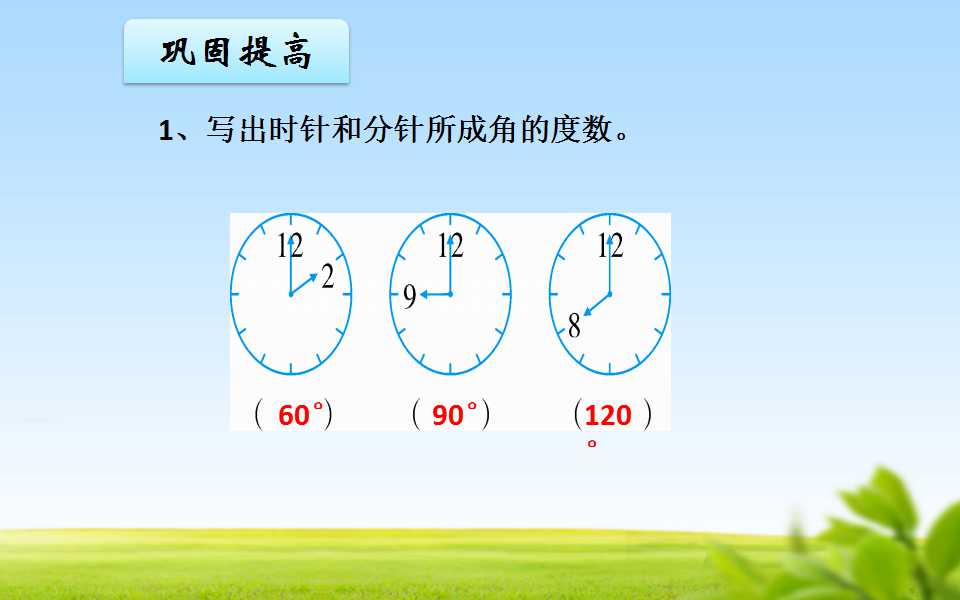 巩固提高

1、写出时针和分针所成角的度数。

12
2

12
9

12
8

（60°） （90°） （120°）